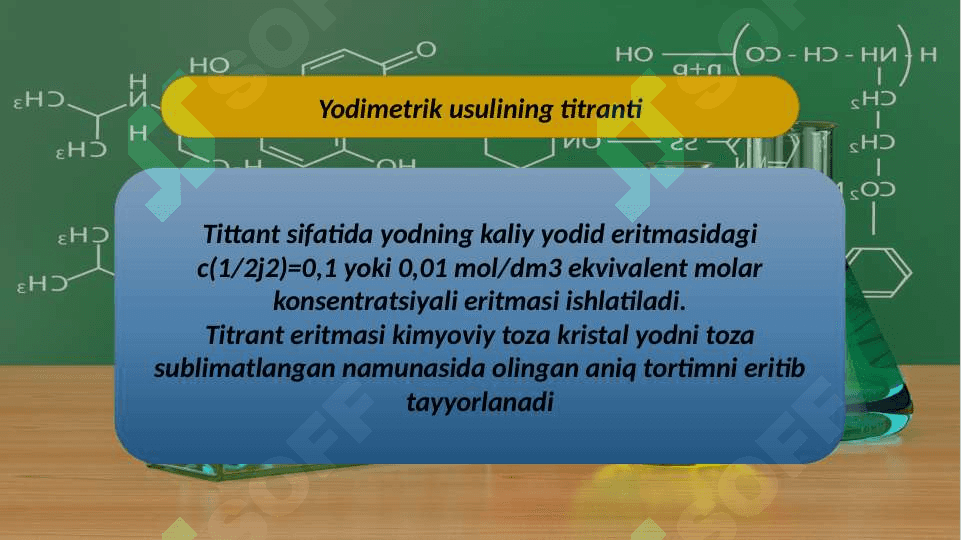 Yodimetrik usulining titranti

Tittant sifatida yodning kaliy yodid eritmasidagi c(1/2j2)=0,1 yoki 0,01 mol/dm3 ekvivalent molar konsentratsiyali eritmasi ishlatiladi.
Titrant eritmasi kimyoviy toza kristal yodni toza sublimatlangan namunasida olingan aniq tortimni eritib tayyorlanadi